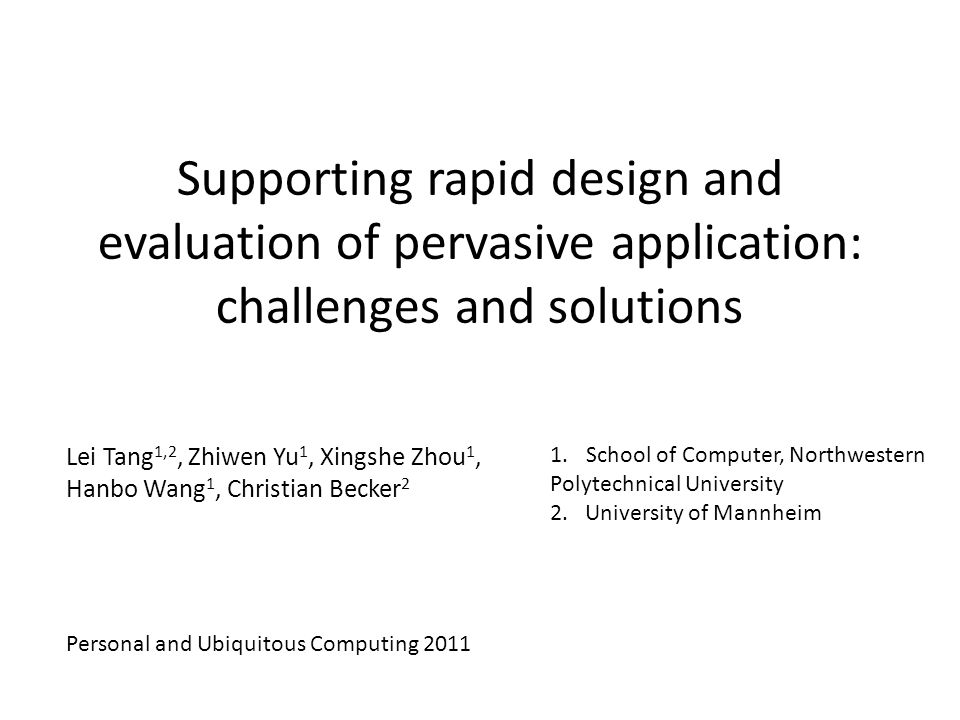 Supporting rapid design and evaluation of pervasive application: challenges and solutions

Lei Tang$^{1,2}$, Zhiwen Yu$^{1}$, Xingshe Zhou$^{1}$, Hanbo Wang$^{1}$, Christian Becker$^{2}$

1. School of Computer, Northwestern Polytechnical University
2. University of Mannheim

Personal and Ubiquitous Computing 2011